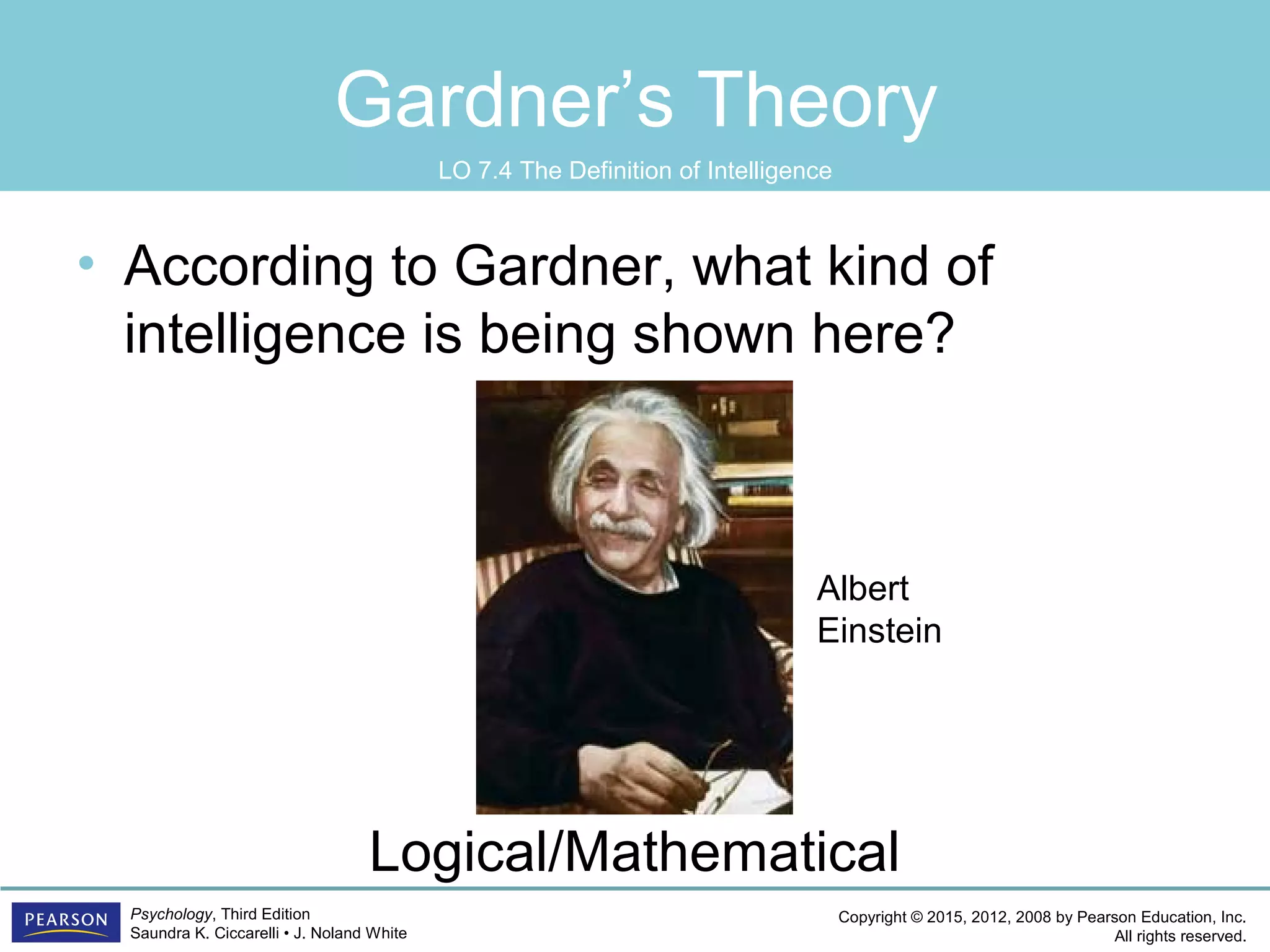 Gardner's Theory

LO 7.4 The Definition of Intelligence

• According to Gardner, what kind of intelligence is being shown here?

Albert Einstein

Logical/Mathematical

PEARSON

Psychology, Third Edition
Saundra K. Ciccarelli • J. Noland White

Copyright © 2015, 2012, 2008 by Pearson Education, Inc. All rights reserved.